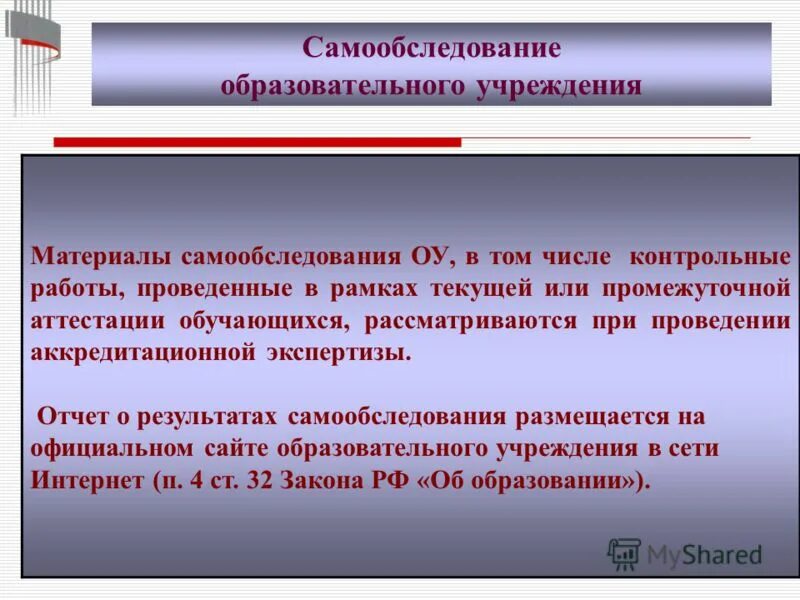 Самообследование образовательного учреждения

Материалы самообследования ОУ, в том числе контрольные работы, проведенные в рамках текущей или промежуточной аттестации обучающихся, рассматриваются при проведении аккредитационной экспертизы.

Отчет о результатах самообследования размещается на официальном сайте образовательного учреждения в сети Интернет (п. 4 ст. 32 Закона РФ «Об образовании»).

MyShared